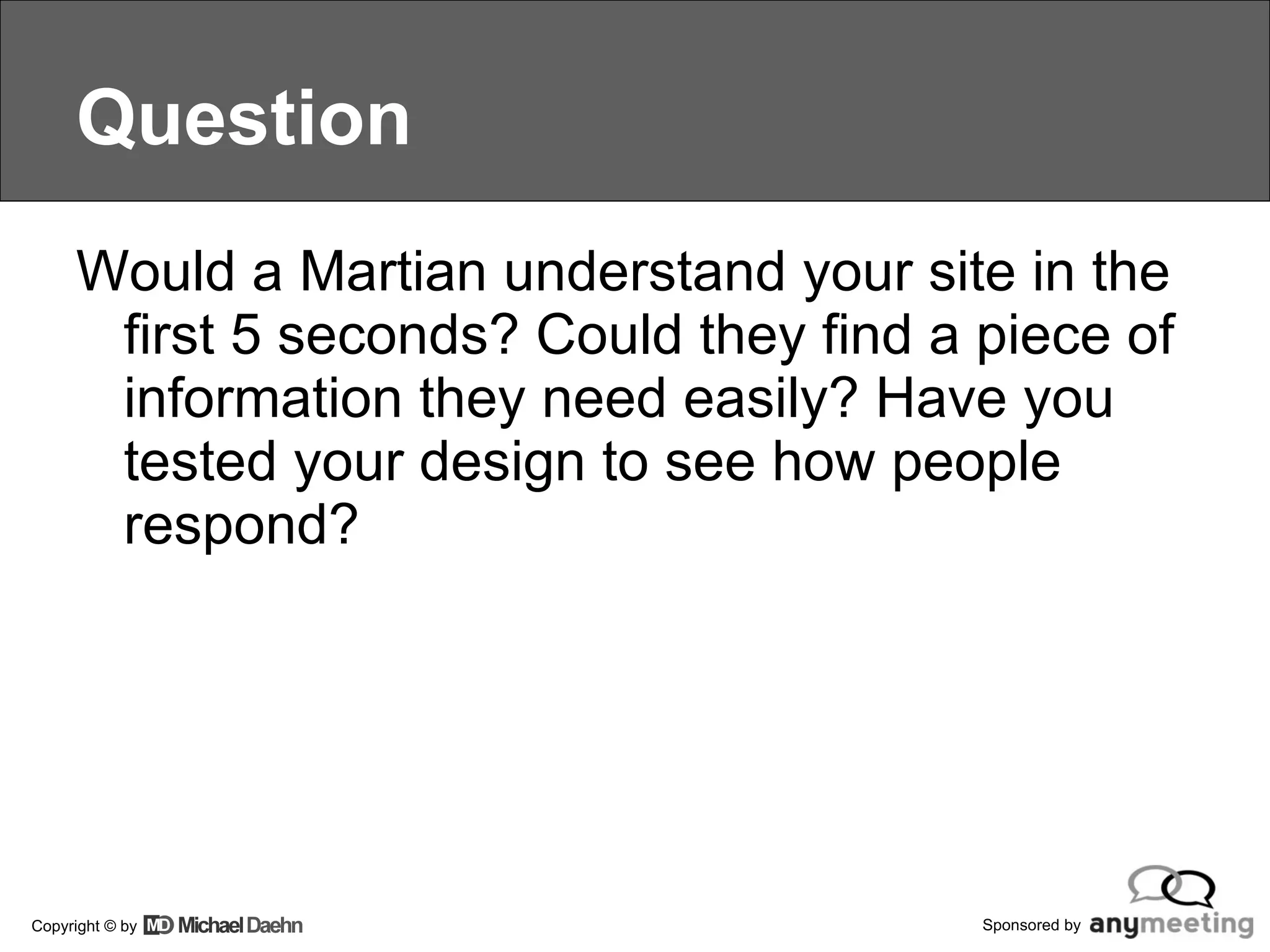 Question

Would a Martian understand your site in the first 5 seconds? Could they find a piece of information they need easily? Have you tested your design to see how people respond?

Copyright © by MD Michael Daehn

Sponsored by anymeeting